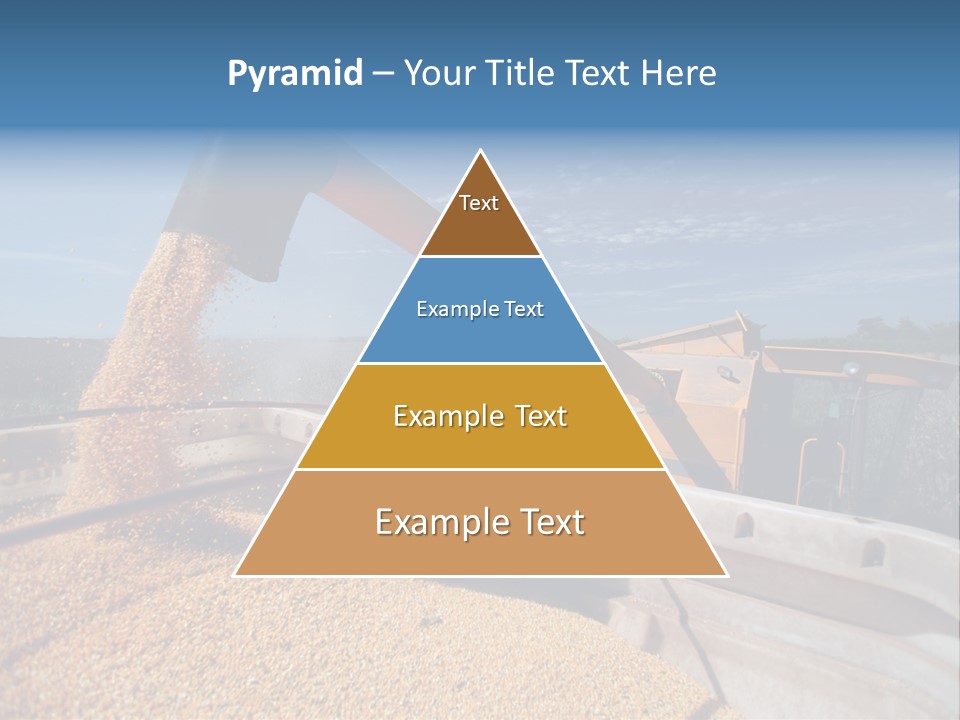 Pyramid – Your Title Text Here

Text

Example Text

Example Text

Example Text